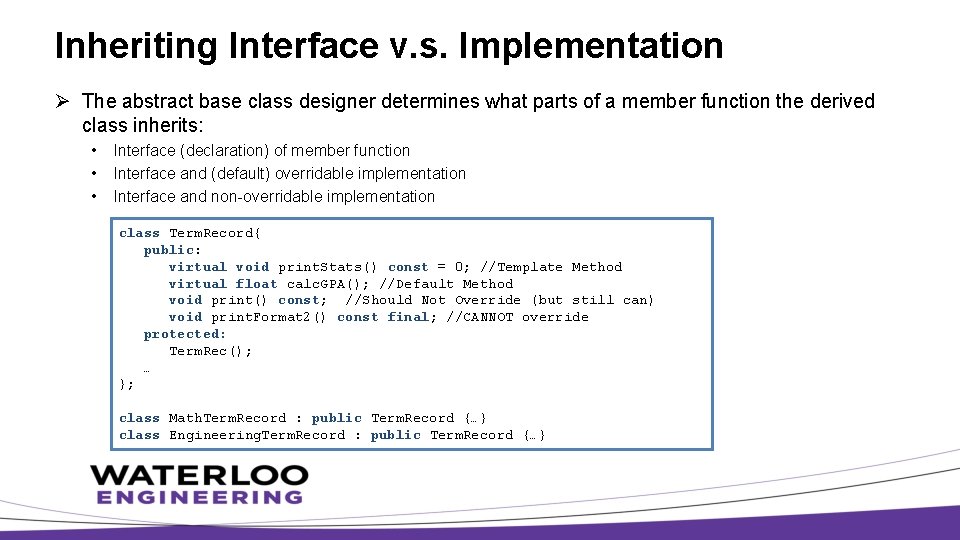 Inheriting Interface v.s. Implementation

➢ The abstract base class designer determines what parts of a member function the derived class inherits:

• Interface (declaration) of member function
• Interface and (default) overridable implementation
• Interface and non-overridable implementation

class TermRecord{
  public:
    virtual void printStats() const = 0; //Template Method
    virtual float calcGPA(); //Default Method
    void print() const;  //Should Not Override (but still can)
    void printFormat2() const final; //CANNOT override
  protected:
    TermRec();
  …
};

class MathTermRecord : public TermRecord {…}
class EngineeringTermRecord : public TermRecord {…}

WATERLOO
ENGINEERING